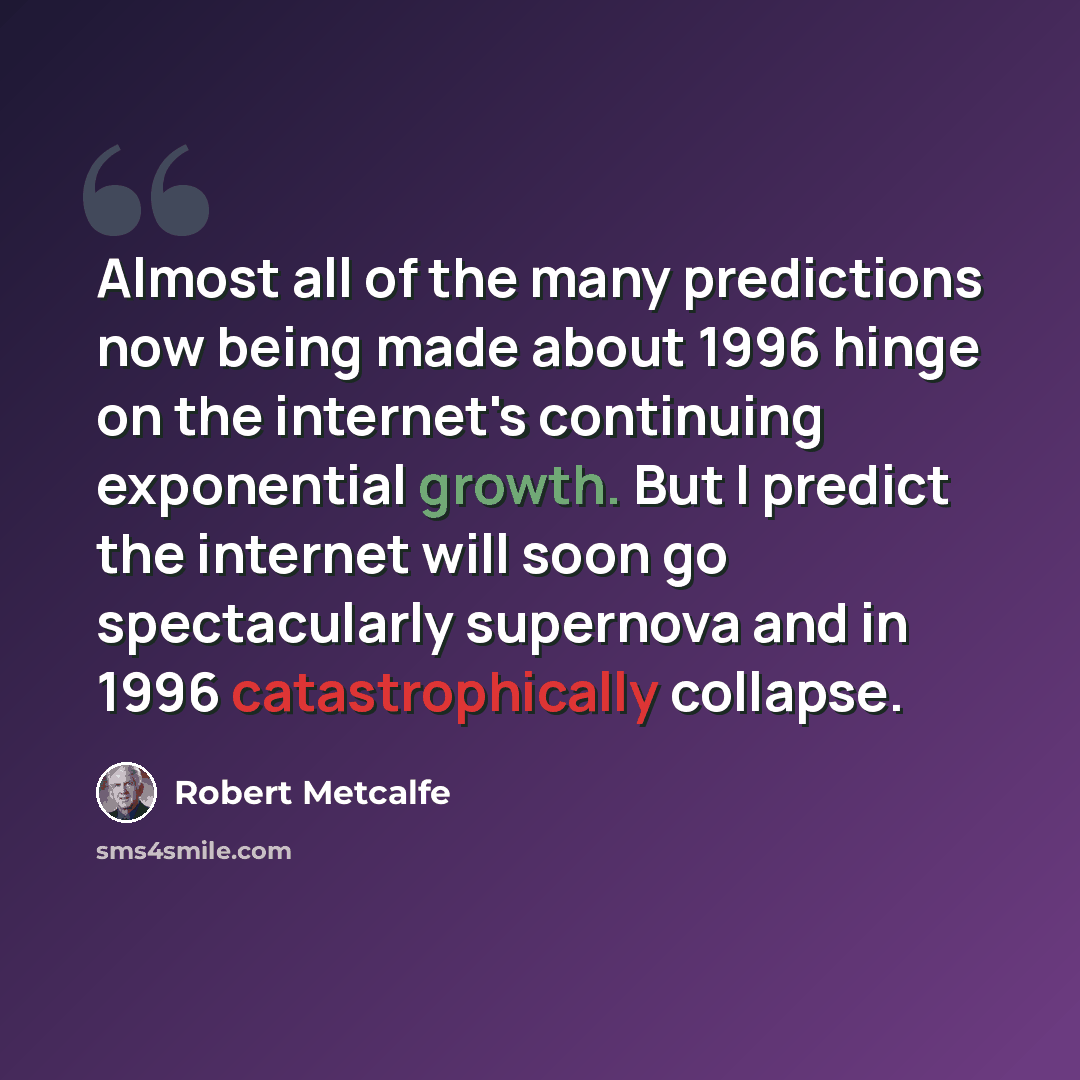 Almost all of the many predictions now being made about 1996 hinge on the internet's continuing exponential growth. But I predict the internet will soon go spectacularly supernova and in 1996 catastrophically collapse.

Robert Metcalfe

sms4smile.com